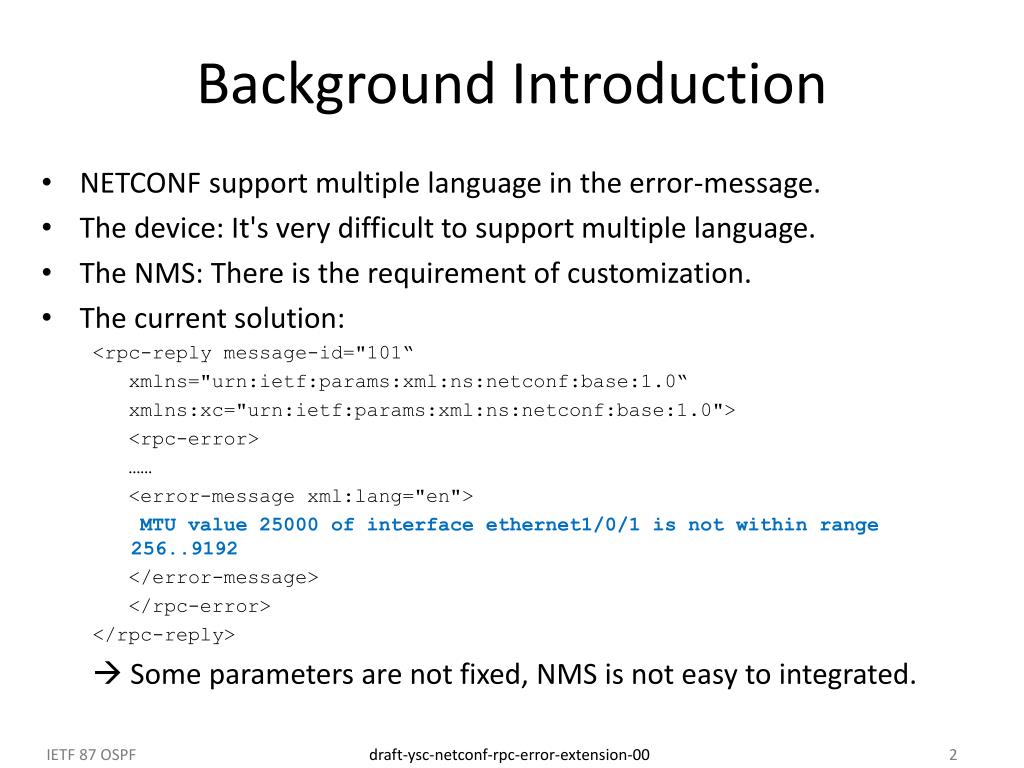 Background Introduction

• NETCONF support multiple language in the error-message.
• The device: It's very difficult to support multiple language.
• The NMS: There is the requirement of customization.
• The current solution:

<rpc-reply message-id="101“
xmlns="urn:ietf:params:xml:ns:netconf:base:1.0“
xmlns:xc="urn:ietf:params:xml:ns:netconf:base:1.0">
<rpc-error>
……
<error-message xml:lang="en">
MTU value 25000 of interface ethernet1/0/1 is not within range 256..9192
</error-message>
</rpc-error>
</rpc-reply>

→ Some parameters are not fixed, NMS is not easy to integrated.

IETF 87 OSPF

draft-ysc-netconf-rpc-error-extension-00

2